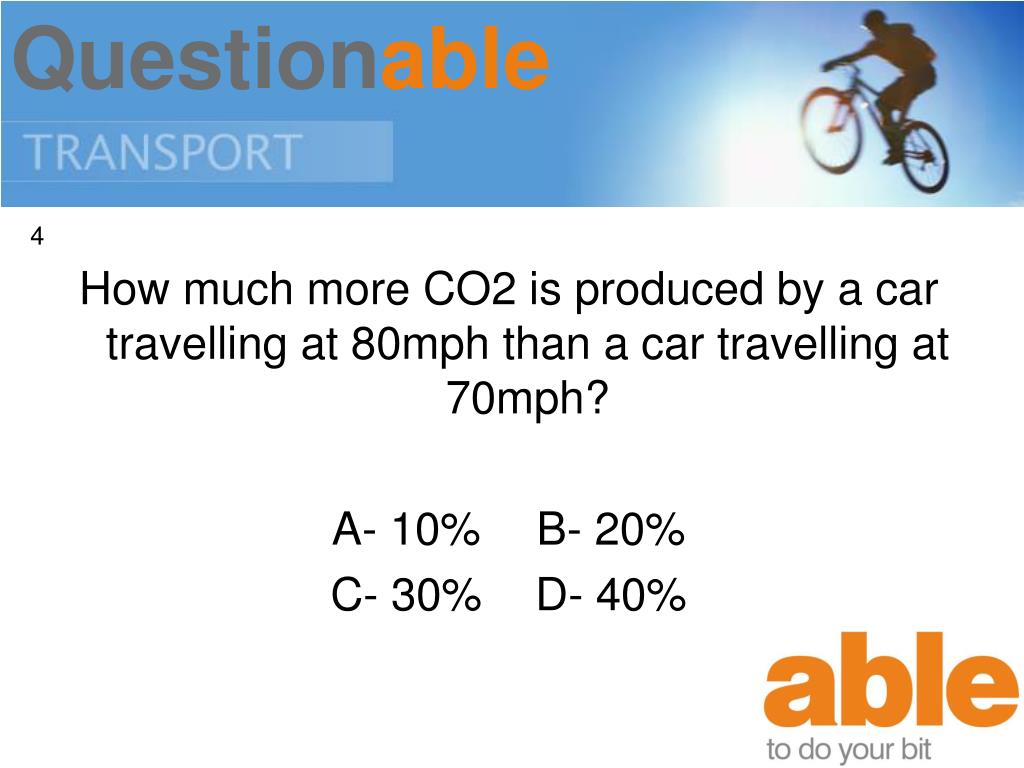 Questionable

TRANSPORT

4

How much more CO2 is produced by a car travelling at 80mph than a car travelling at 70mph?

A- 10% B- 20%
C- 30% D- 40%

able
to do your bit